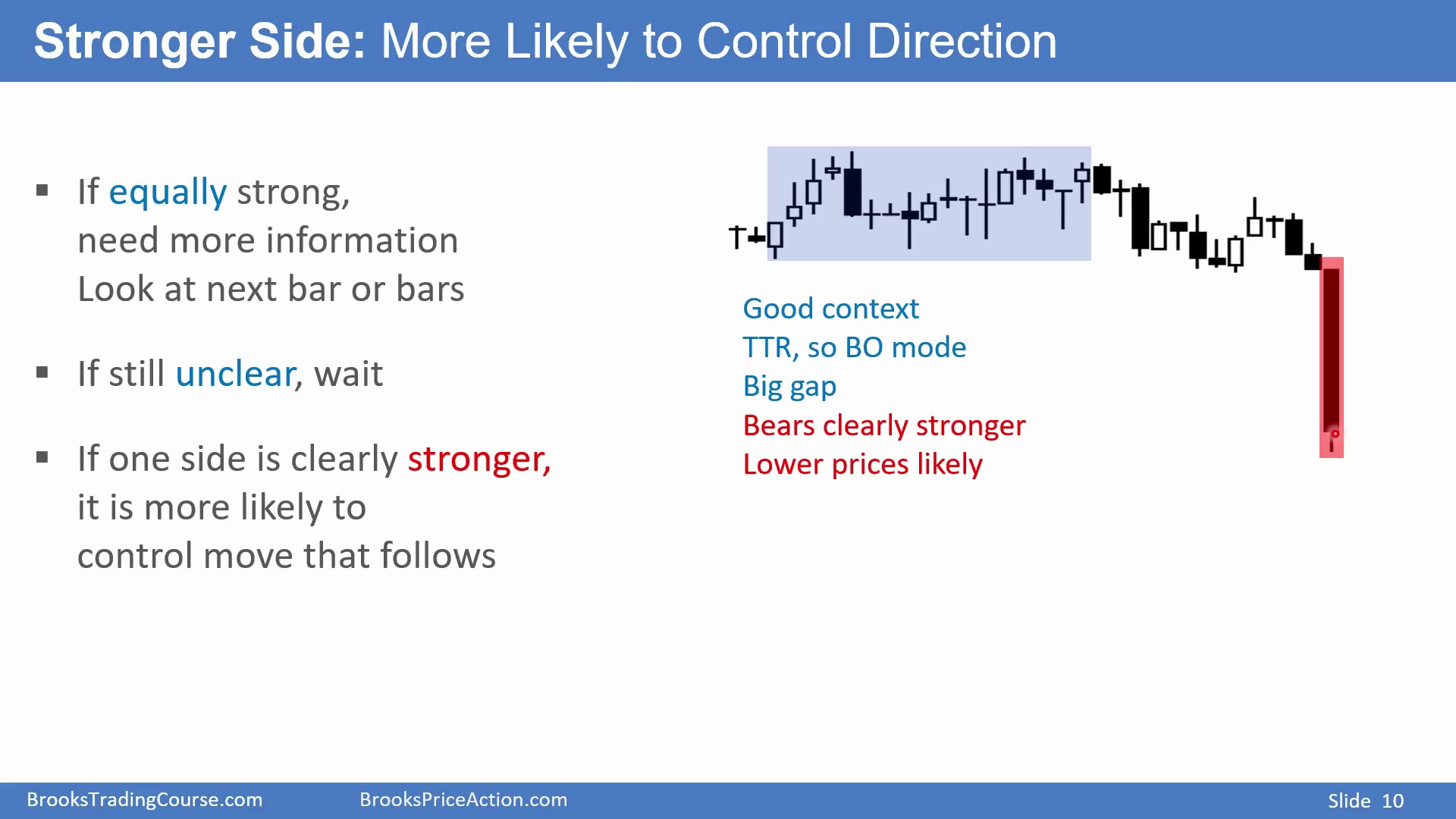 Stronger Side: More Likely to Control Direction

▪ If equally strong, need more information
Look at next bar or bars

▪ If still unclear, wait

▪ If one side is clearly stronger, it is more likely to control move that follows

Good context
TTR, so BO mode
Big gap
Bears clearly stronger
Lower prices likely

BrooksTradingCourse.com BrooksPriceAction.com Slide 10